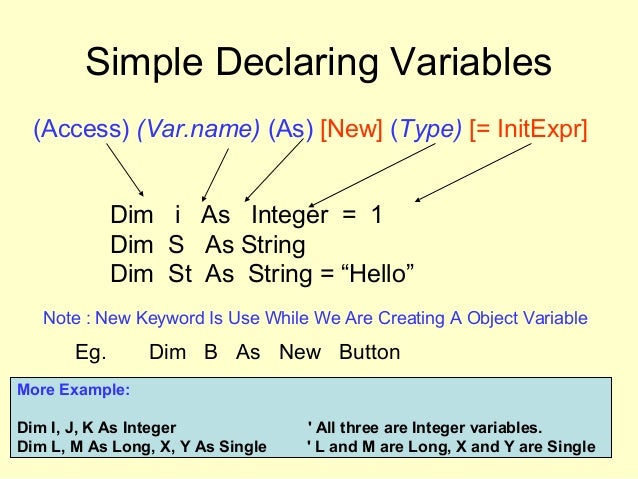 Simple Declaring Variables

(Access) (Var.name) (As) [New] (Type) [= InitExpr]

Dim i As Integer = 1
Dim S As String
Dim St As String = “Hello”

Note : New Keyword Is Use While We Are Creating A Object Variable

Eg. Dim B As New Button

More Example:

Dim I, J, K As Integer ' All three are Integer variables.
Dim L, M As Long, X, Y As Single ' L and M are Long, X and Y are Single